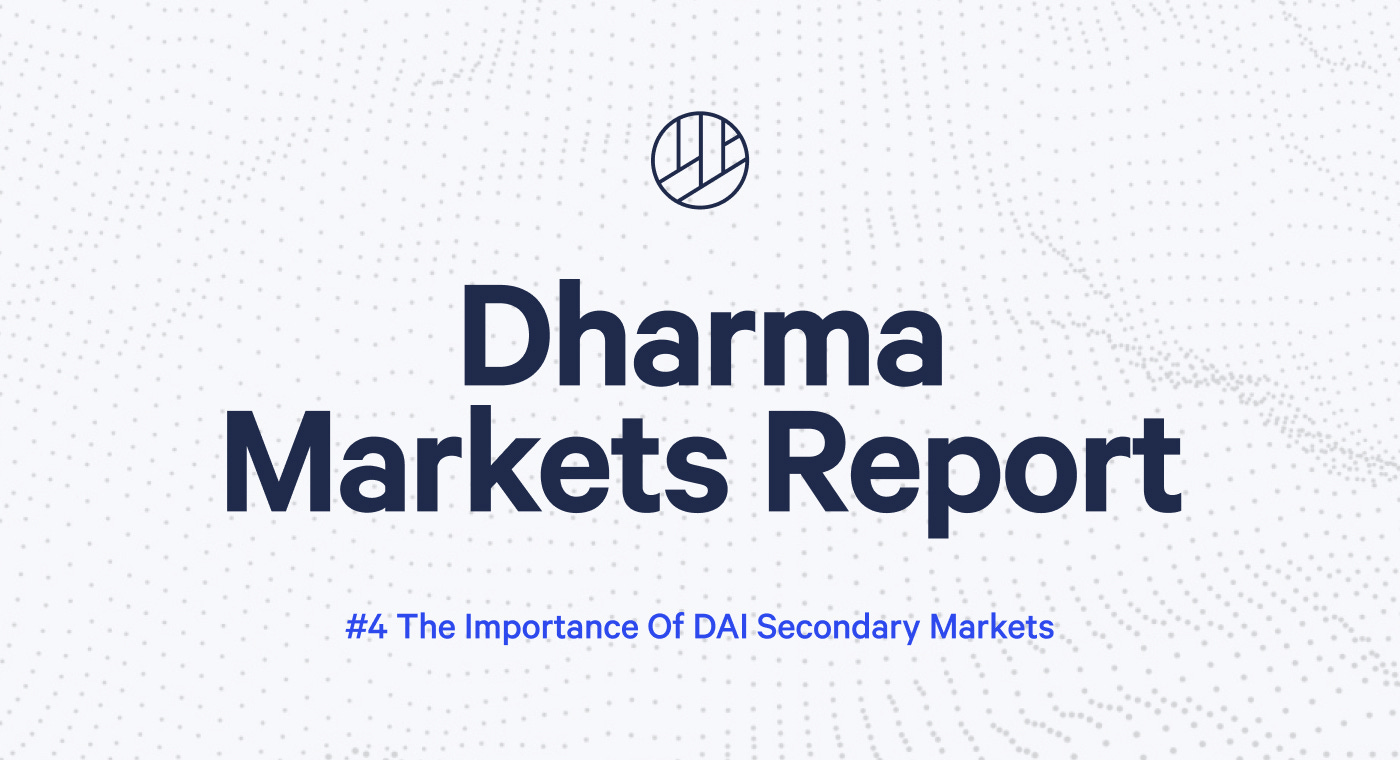 Dharma Markets Report

#4 The Importance Of DAI Secondary Markets